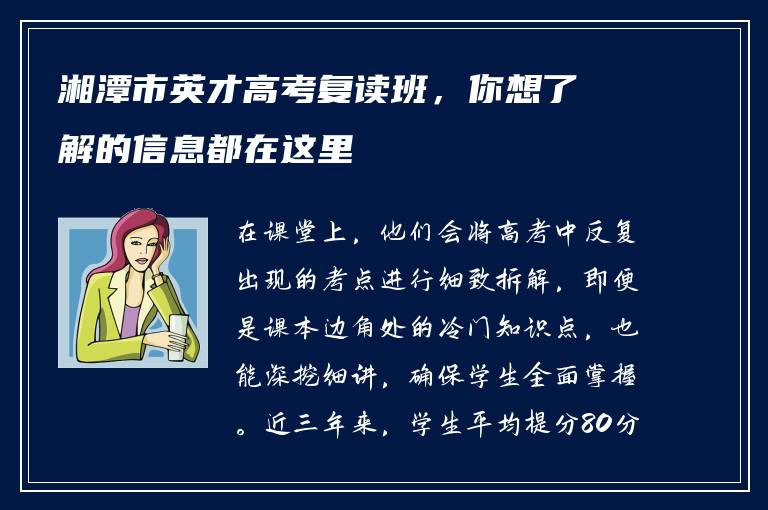 湘潭市英才高考复读班，你想了解的信息都在这里

在课堂上，他们会将高考中反复出现的考点进行细致拆解，即便是课本边角处的冷门知识点，也能深挖细讲，确保学生全面掌握。近三年来，学生平均提分80分